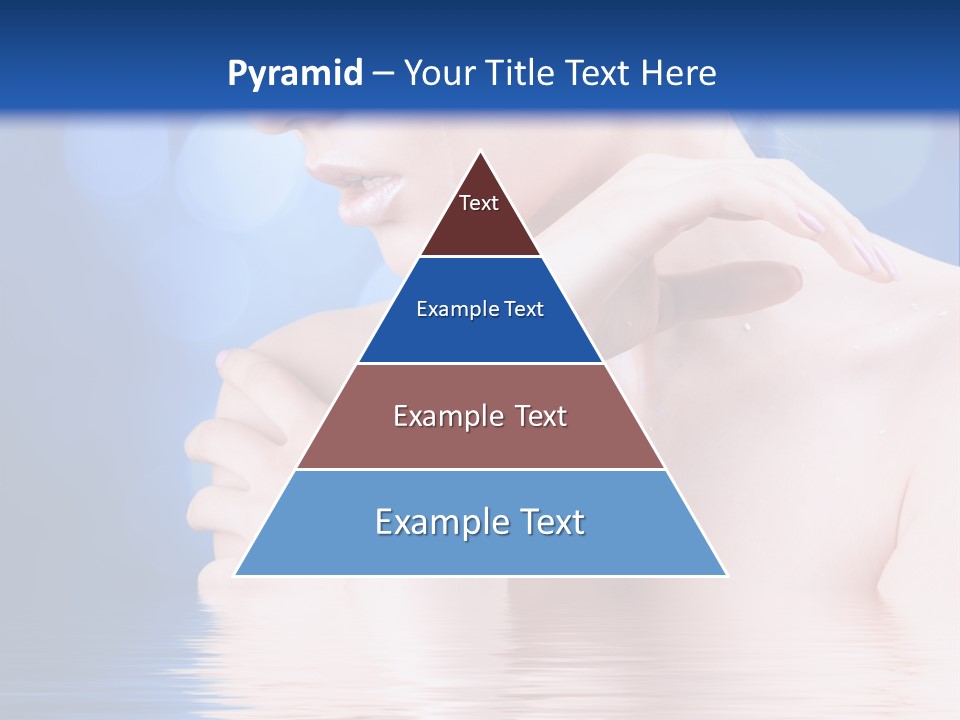 Pyramid – Your Title Text Here

Text

Example Text

Example Text

Example Text